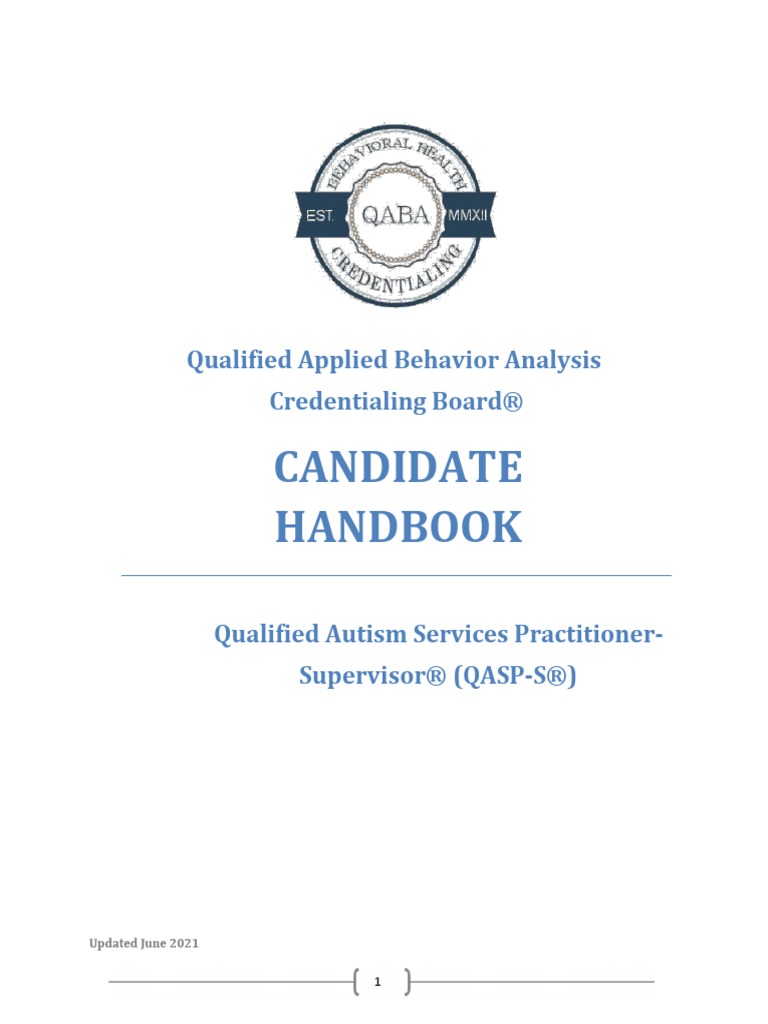 BEHAVIORAL HEALTH
EST. QABA MMXII
CREDENTIALING

Qualified Applied Behavior Analysis Credentialing Board®

CANDIDATE HANDBOOK

Qualified Autism Services Practitioner-Supervisor® (QASP-S®)

Updated June 2021

1